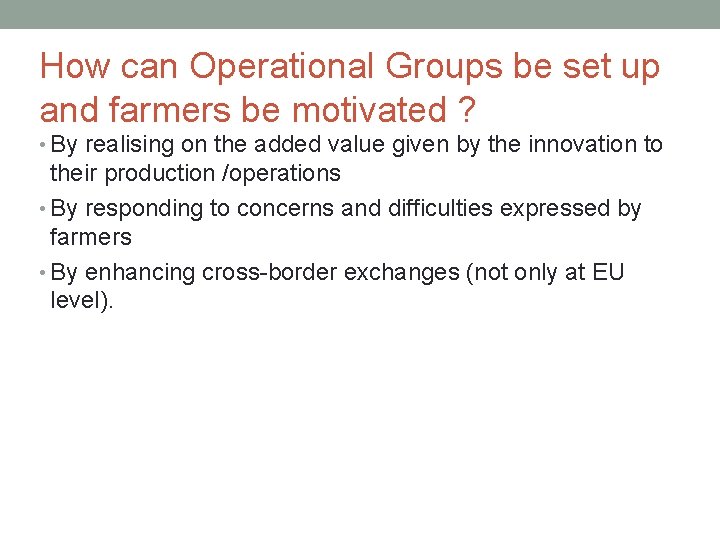 How can Operational Groups be set up and farmers be motivated ?

• By realising on the added value given by the innovation to their production /operations
• By responding to concerns and difficulties expressed by farmers
• By enhancing cross-border exchanges (not only at EU level).